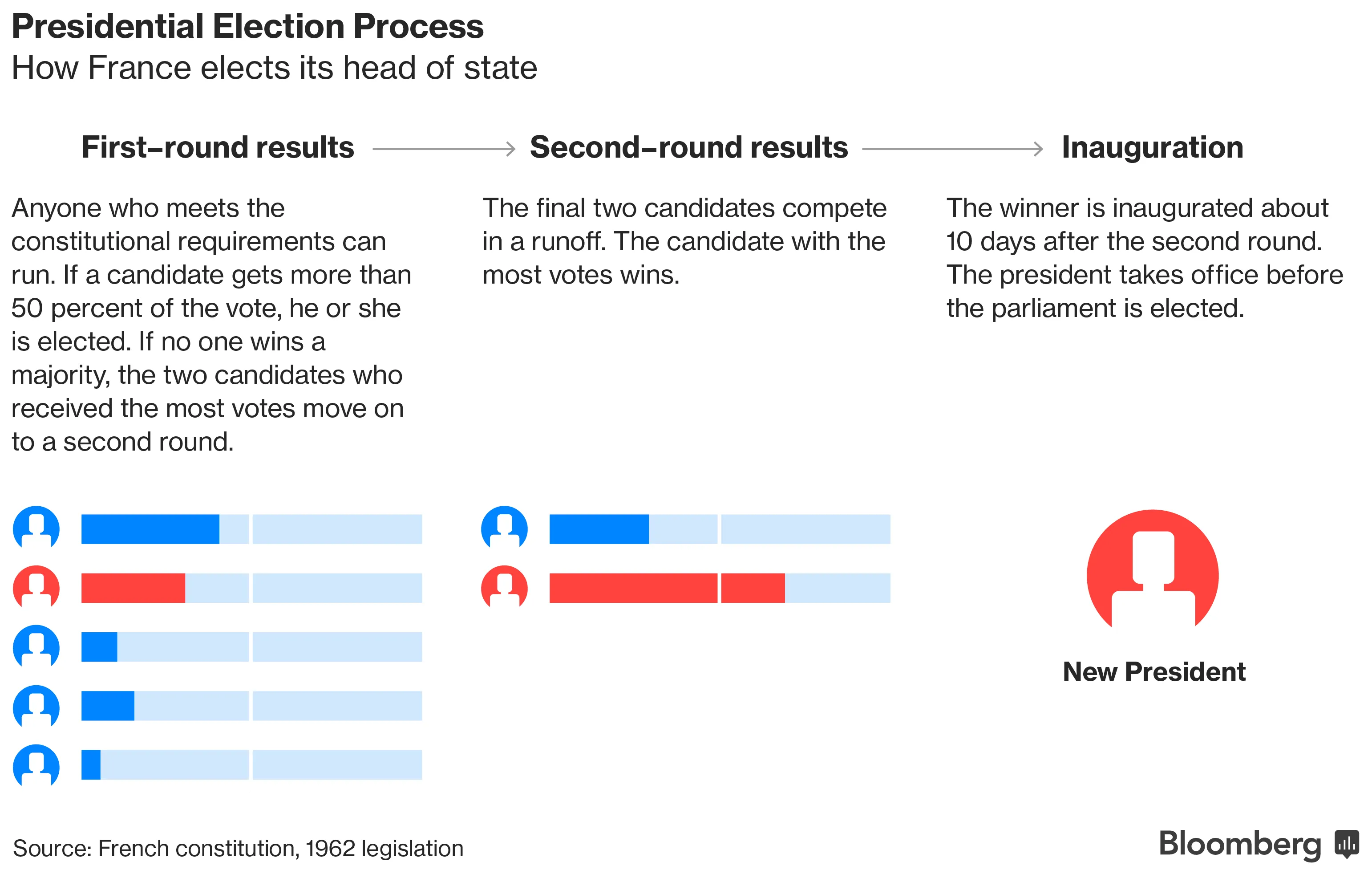 Presidential Election Process
How France elects its head of state

First–round results

Anyone who meets the constitutional requirements can run. If a candidate gets more than 50 percent of the vote, he or she is elected. If no one wins a majority, the two candidates who received the most votes move on to a second round.

Second–round results

The final two candidates compete in a runoff. The candidate with the most votes wins.

Inauguration

The winner is inaugurated about 10 days after the second round. The president takes office before the parliament is elected.

New President

Source: French constitution, 1962 legislation

Bloomberg